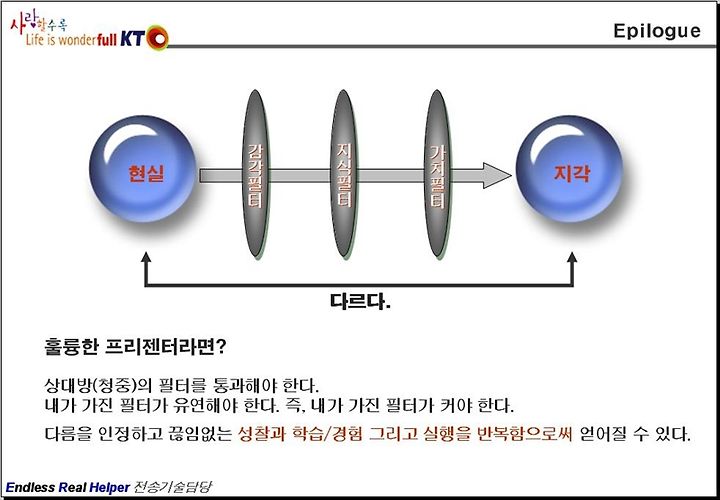 사랑할수록
Life is wonderfull KT

Epilogue

현실

감각필터

지식필터

가치필터

지각

다르다.

훌륭한 프리젠터라면?

상대방(청중)의 필터를 통과해야 한다.
내가 가진 필터가 유연해야 한다. 즉, 내가 가진 필터가 커야 한다.

다름을 인정하고 끊임없는 성찰과 학습/경험 그리고 실행을 반복함으로써 얻어질 수 있다.

Endless Real Helper 전송기술담당